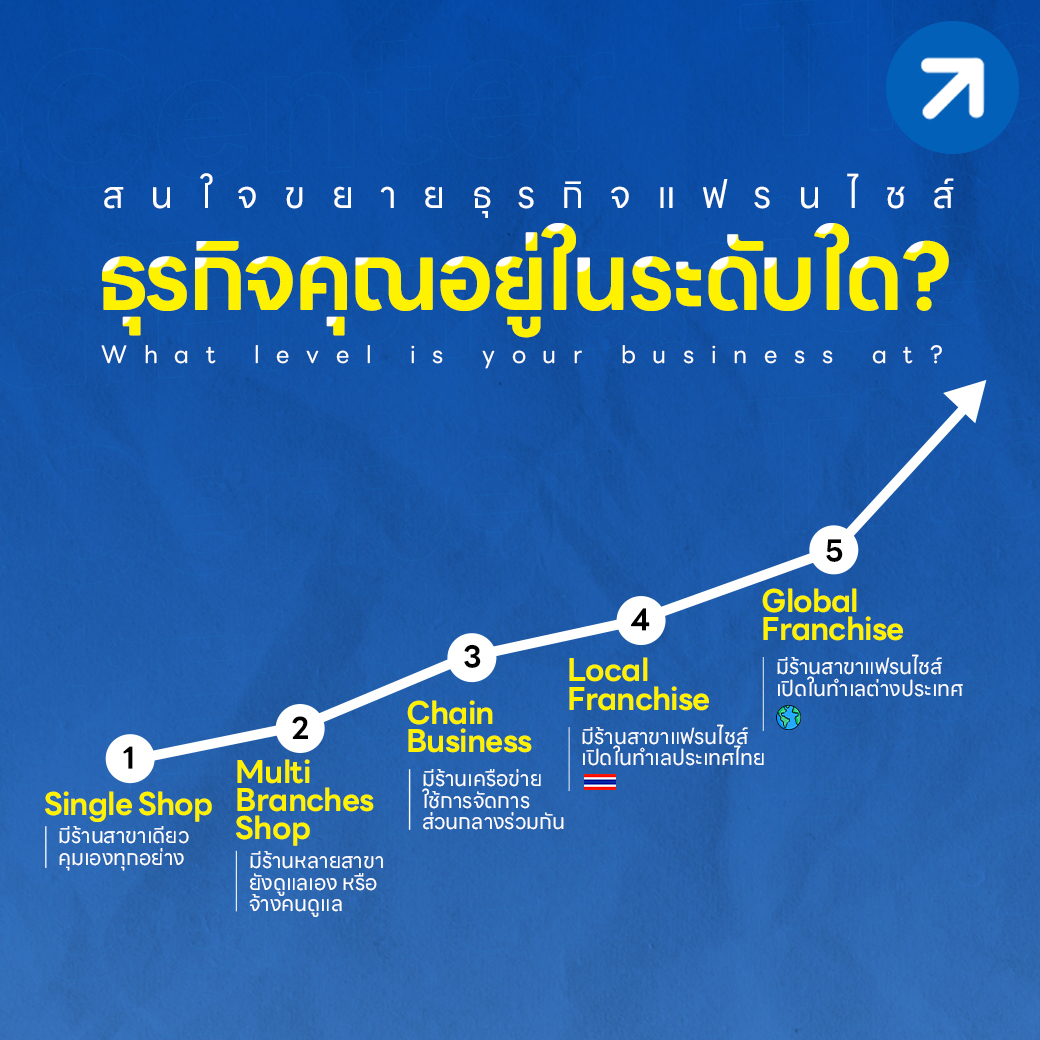 สนใจขยายธุรกิจแฟรนไชส์

ธุรกิจคุณอยู่ในระดับใด?

What level is your business at?

1
Single Shop
มีร้านสาขาเดียว คุมเองทุกอย่าง

2
Multi Branches Shop
มีร้านหลายสาขา ยังดูแลเอง หรือ จ้างคนดูแล

3
Chain Business
มีร้านเครือข่าย ใช้การจัดการ ส่วนกลางร่วมกัน

4
Local Franchise
มีร้านสาขาแฟรนไชส์ เปิดในทำเลประเทศไทย

5
Global Franchise
มีร้านสาขาแฟรนไชส์ เปิดในทำเลต่างประเทศ